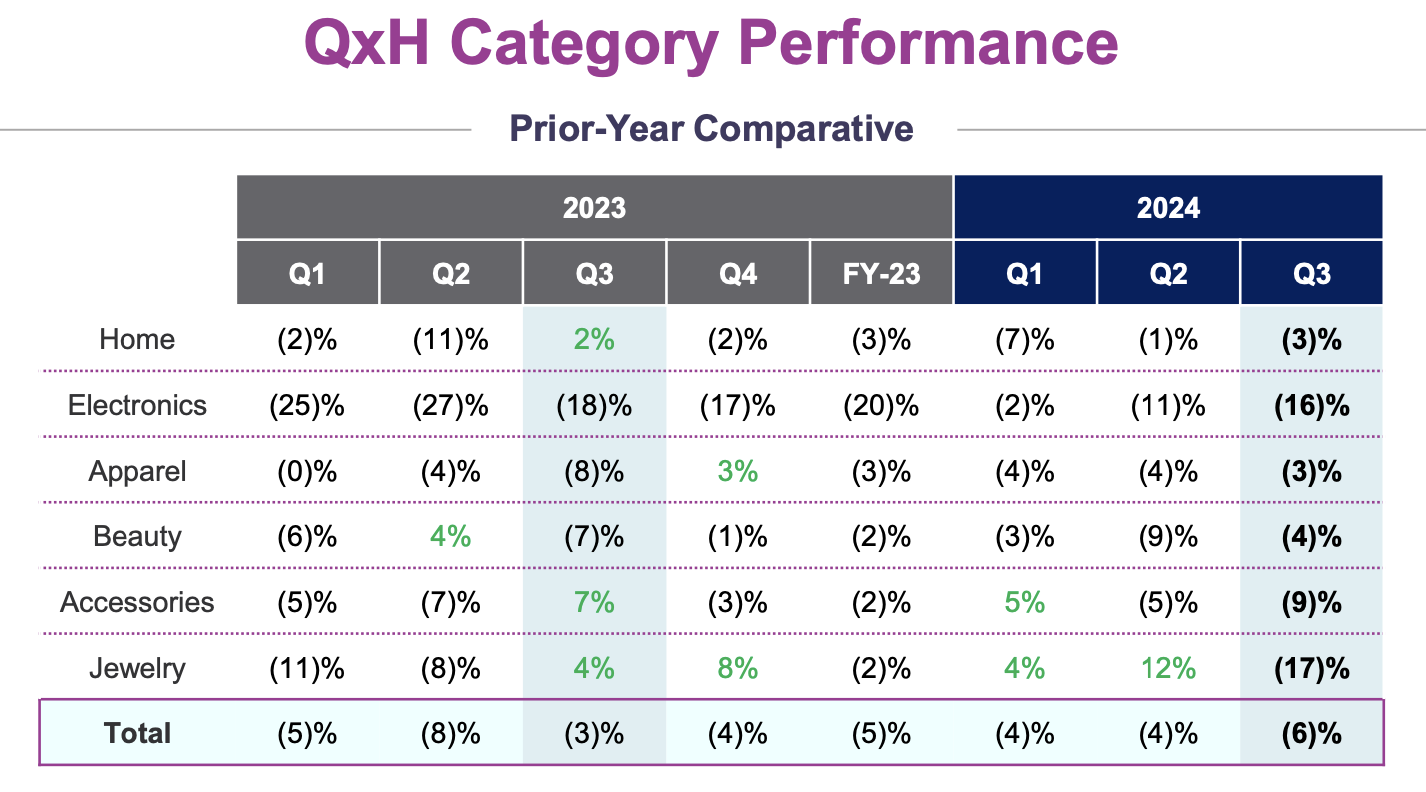 QxH Category Performance

Prior-Year Comparative

| | 2023 | | | | | 2024 | | |
|---|---|---|---|---|---|---|---|---|
| | Q1 | Q2 | Q3 | Q4 | FY-23 | Q1 | Q2 | Q3 |
| Home | (2)% | (11)% | 2% | (2)% | (3)% | (7)% | (1)% | (3)% |
| Electronics | (25)% | (27)% | (18)% | (17)% | (20)% | (2)% | (11)% | (16)% |
| Apparel | (0)% | (4)% | (8)% | 3% | (3)% | (4)% | (4)% | (3)% |
| Beauty | (6)% | 4% | (7)% | (1)% | (2)% | (3)% | (9)% | (4)% |
| Accessories | (5)% | (7)% | 7% | (3)% | (2)% | 5% | (5)% | (9)% |
| Jewelry | (11)% | (8)% | 4% | 8% | (2)% | 4% | 12% | (17)% |
| Total | (5)% | (8)% | (3)% | (4)% | (5)% | (4)% | (4)% | (6)% |